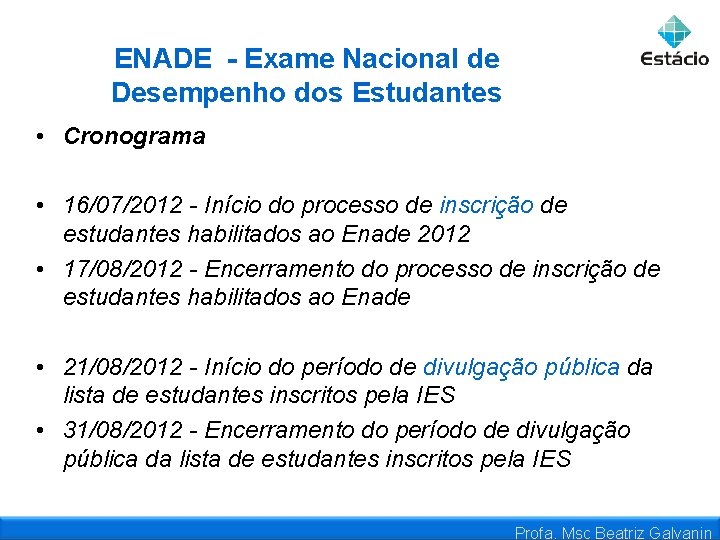 ENADE - Exame Nacional de Desempenho dos Estudantes

Estácio

• Cronograma

• 16/07/2012 - Início do processo de inscrição de estudantes habilitados ao Enade 2012
• 17/08/2012 - Encerramento do processo de inscrição de estudantes habilitados ao Enade

• 21/08/2012 - Início do período de divulgação pública da lista de estudantes inscritos pela IES
• 31/08/2012 - Encerramento do período de divulgação pública da lista de estudantes inscritos pela IES

Profa. Msc Beatriz Galvanin